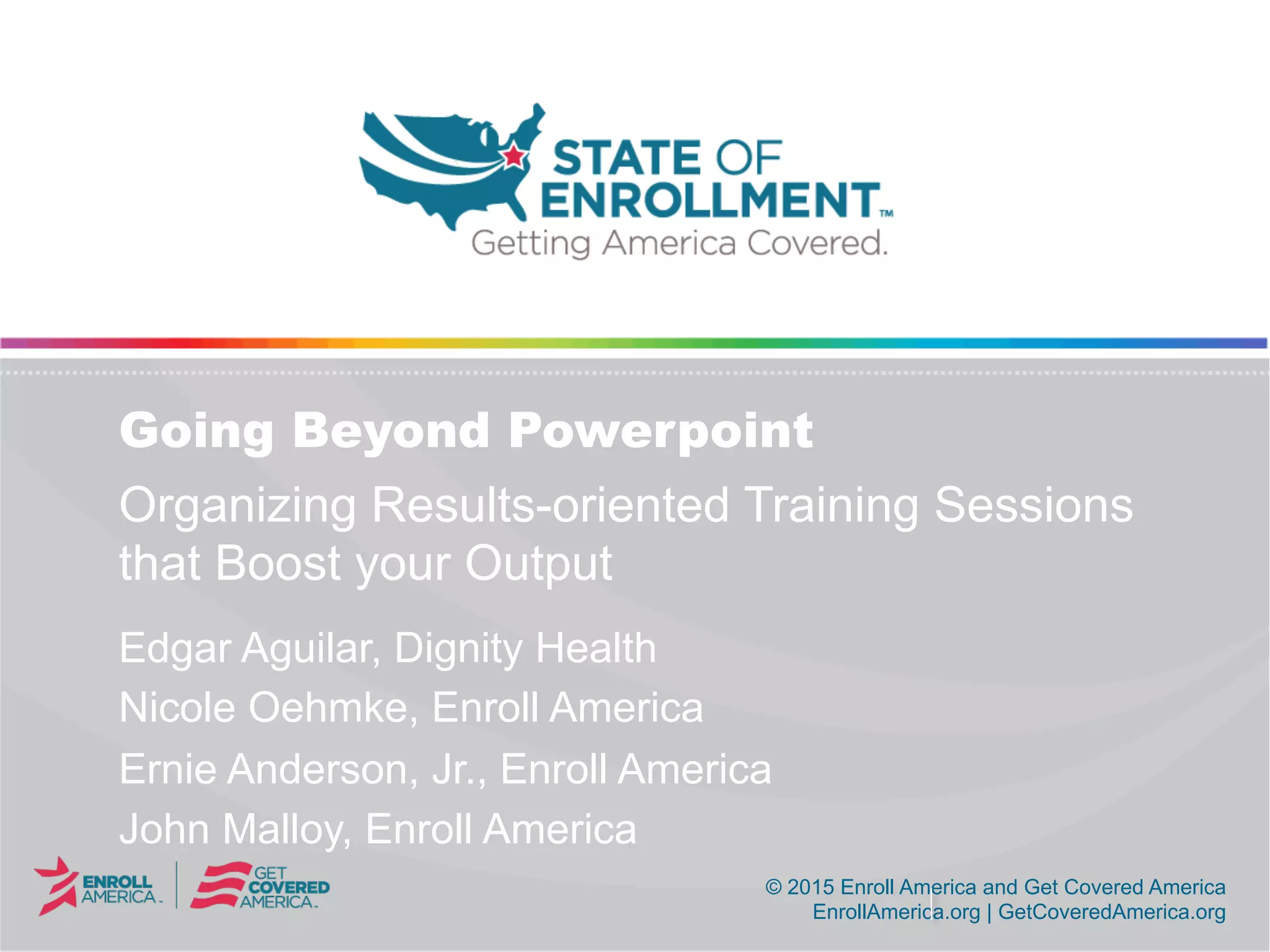 STATE OF ENROLLMENT™
Getting America Covered.

Going Beyond Powerpoint

Organizing Results-oriented Training Sessions that Boost your Output

Edgar Aguilar, Dignity Health
Nicole Oehmke, Enroll America
Ernie Anderson, Jr., Enroll America
John Malloy, Enroll America

ENROLL AMERICA.

GET COVERED AMERICA.

© 2015 Enroll America and Get Covered America
EnrollAmerica.org | GetCoveredAmerica.org